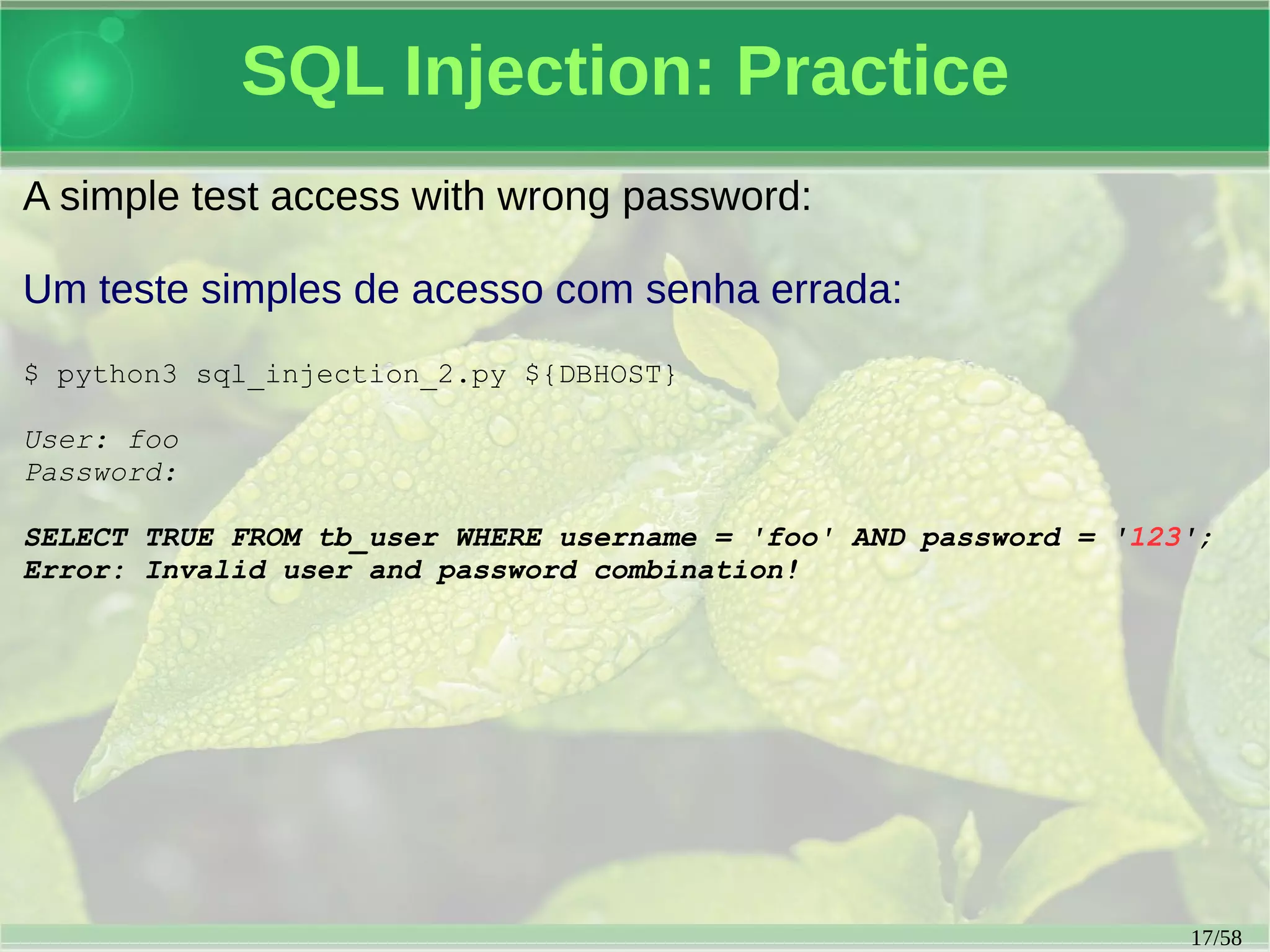 SQL Injection: Practice

A simple test access with wrong password:

Um teste simples de acesso com senha errada:

$ python3 sql_injection_2.py ${DBHOST}

User: foo
Password:

SELECT TRUE FROM tb_user WHERE username = 'foo' AND password = '123';
Error: Invalid user and password combination!

17/58